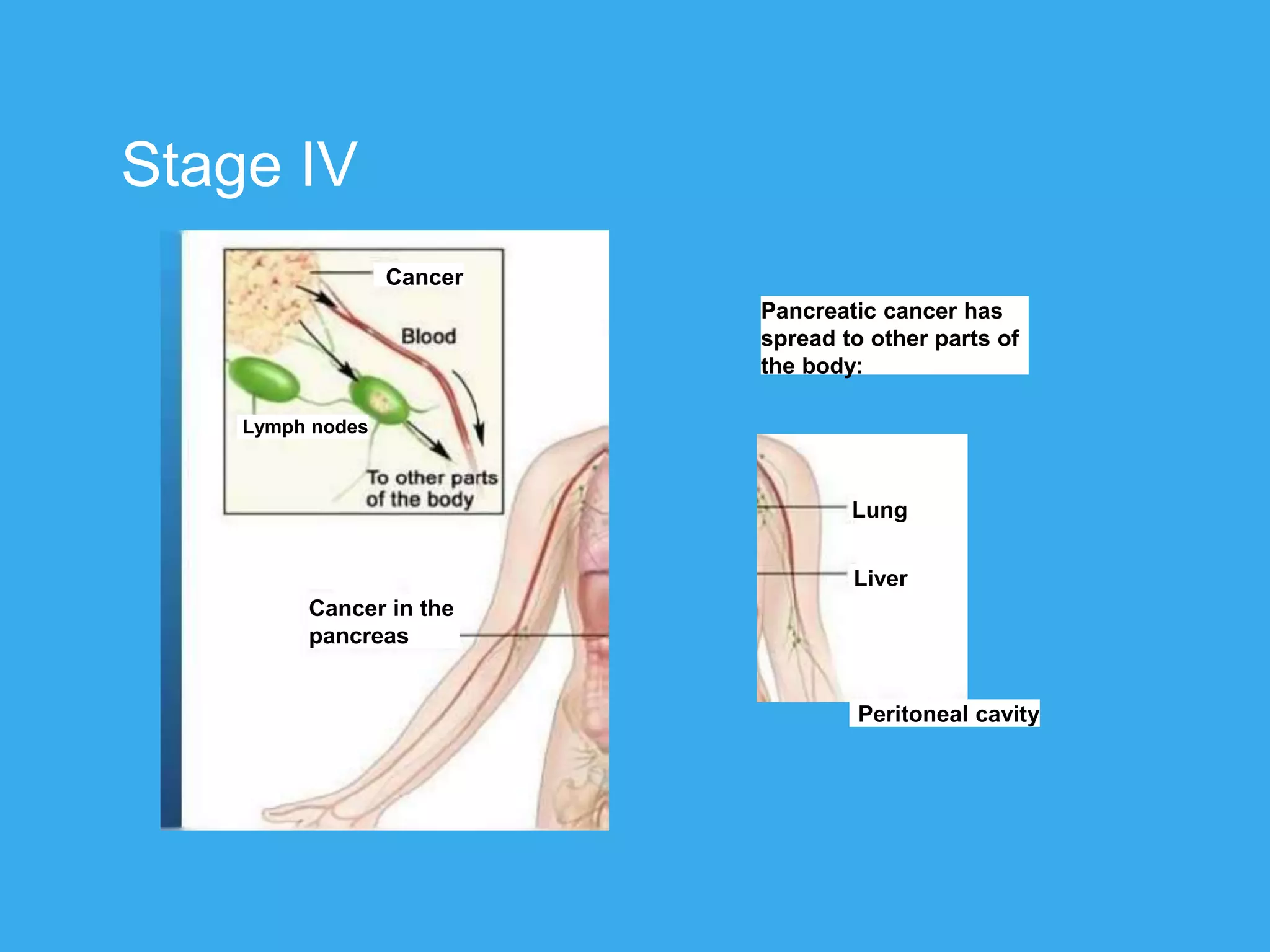 Stage IV

Cancer

Blood

Lymph nodes

To other parts of the body

Cancer in the pancreas

Pancreatic cancer has spread to other parts of the body:

Lung

Liver

Peritoneal cavity